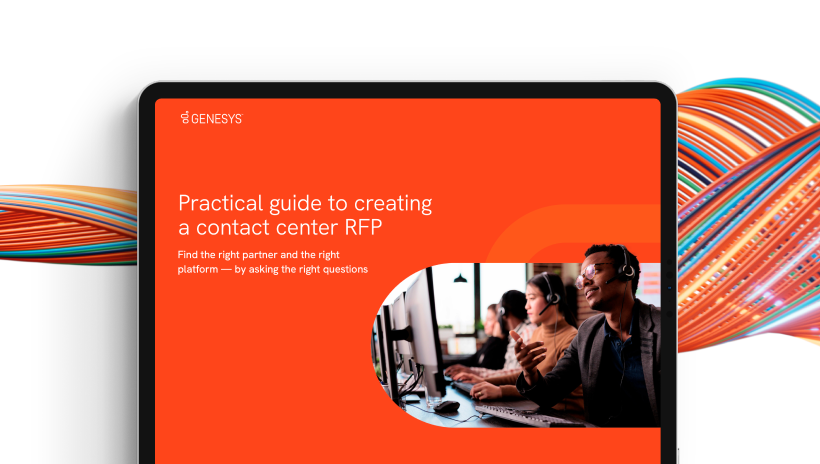 GENESYS

Practical guide to creating a contact center RFP

Find the right partner and the right platform — by asking the right questions